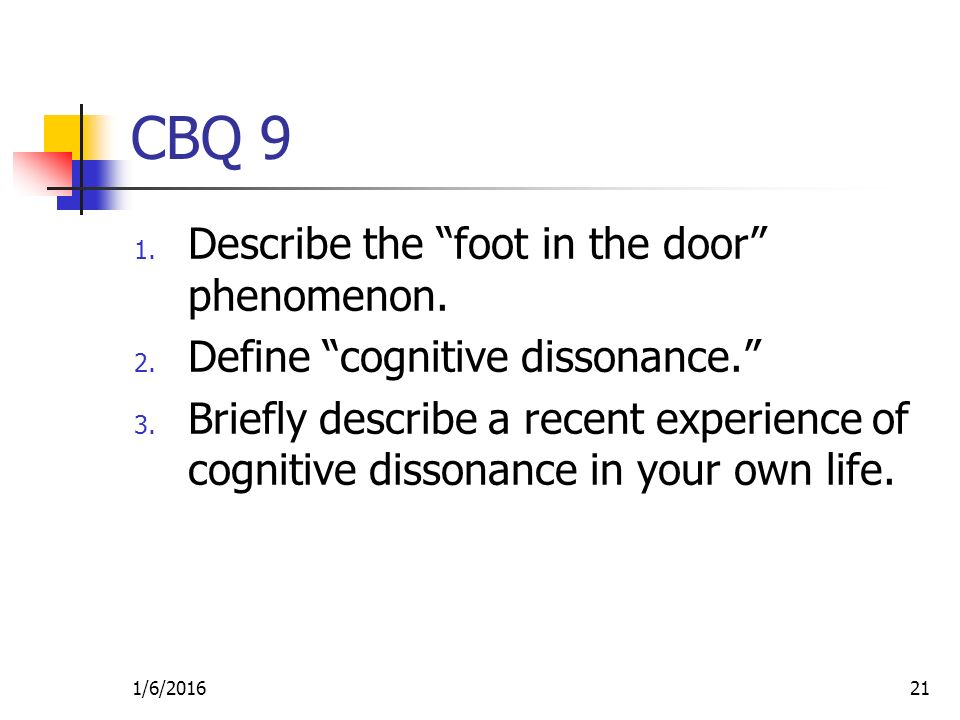 CBQ 9

1. Describe the “foot in the door” phenomenon.
2. Define “cognitive dissonance.”
3. Briefly describe a recent experience of cognitive dissonance in your own life.

1/6/2016

21